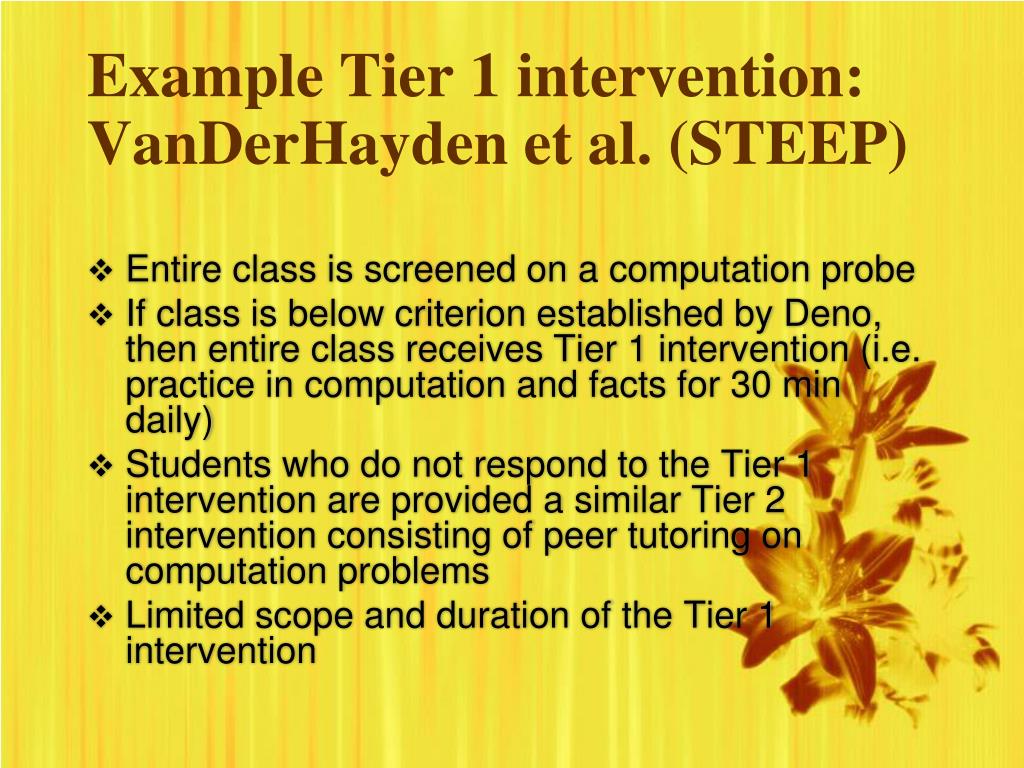 Example Tier 1 intervention: VanDerHayden et al. (STEEP)

❖ Entire class is screened on a computation probe
❖ If class is below criterion established by Deno, then entire class receives Tier 1 intervention (i.e. practice in computation and facts for 30 min daily)
❖ Students who do not respond to the Tier 1 intervention are provided a similar Tier 2 intervention consisting of peer tutoring on computation problems
❖ Limited scope and duration of the Tier 1 intervention